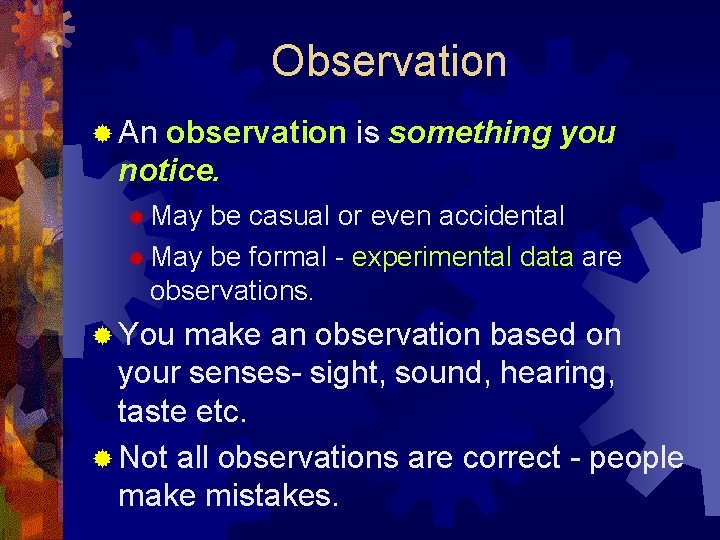 Observation

An observation is something you notice.

May be casual or even accidental

May be formal - experimental data are observations.

You make an observation based on your senses- sight, sound, hearing, taste etc.

Not all observations are correct - people make mistakes.